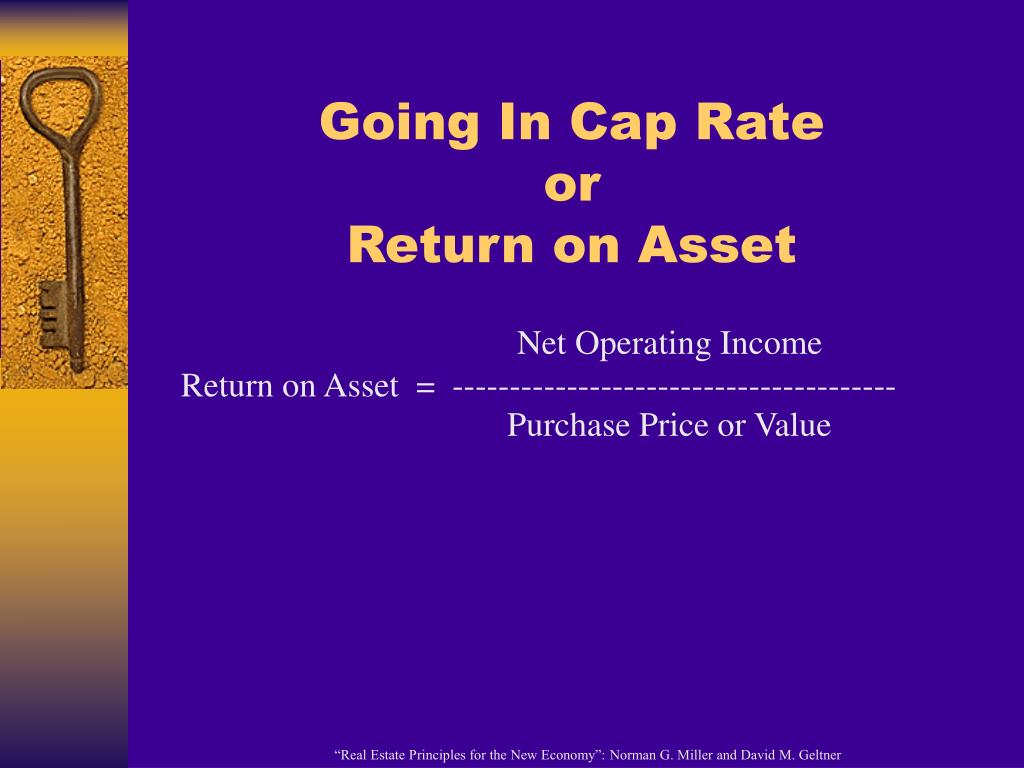 Going In Cap Rate
or
Return on Asset

$\text{Return on Asset} = \frac{\text{Net Operating Income}}{\text{Purchase Price or Value}}$

“Real Estate Principles for the New Economy”: Norman G. Miller and David M. Geltner